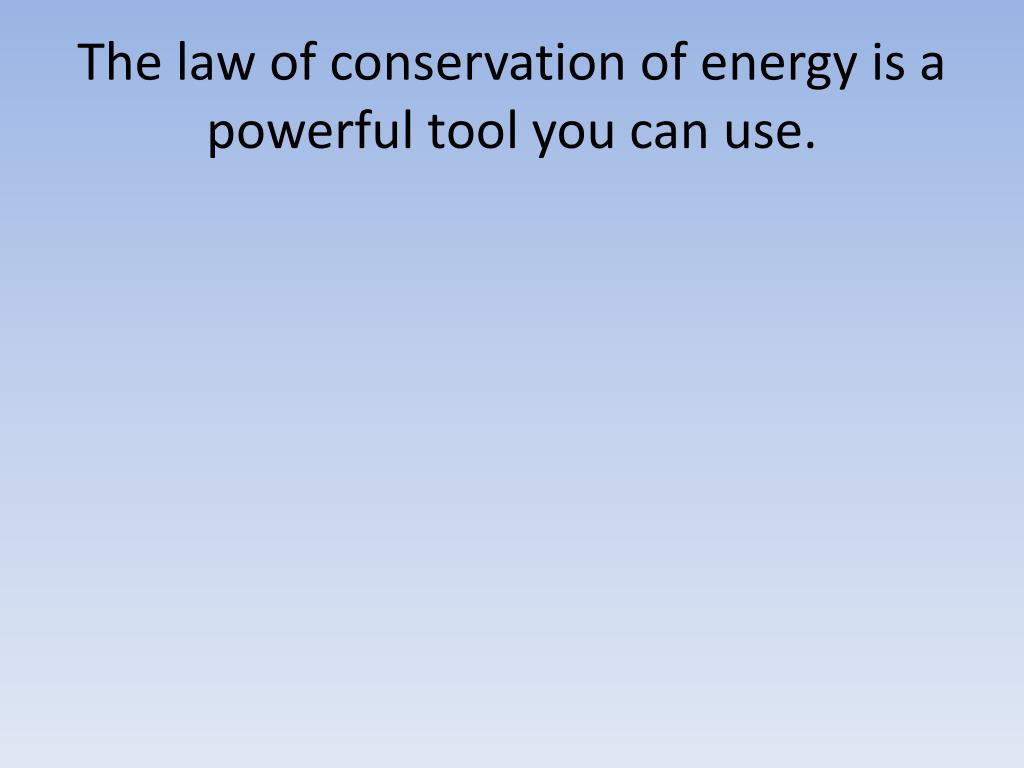 The law of conservation of energy is a powerful tool you can use.